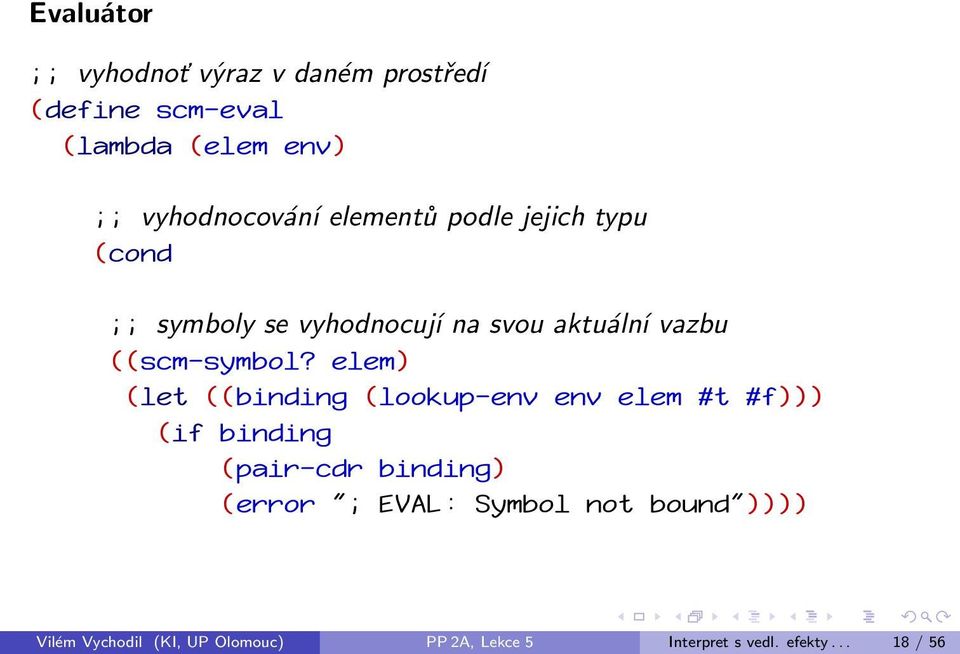 Evaluátor

;; vyhodnoť výraz v daném prostředí
(define scm-eval
  (lambda (elem env)

    ;; vyhodnocování elementů podle jejich typu
    (cond

      ;; symboly se vyhodnocují na svou aktuální vazbu
      ((scm-symbol? elem)
       (let ((binding (lookup-env env elem #t #f)))
         (if binding
             (pair-cdr binding)
             (error "; EVAL: Symbol not bound"))))

Vilém Vychodil (KI, UP Olomouc) PP 2A, Lekce 5 Interpret s vedl. efekty . . . 18 / 56